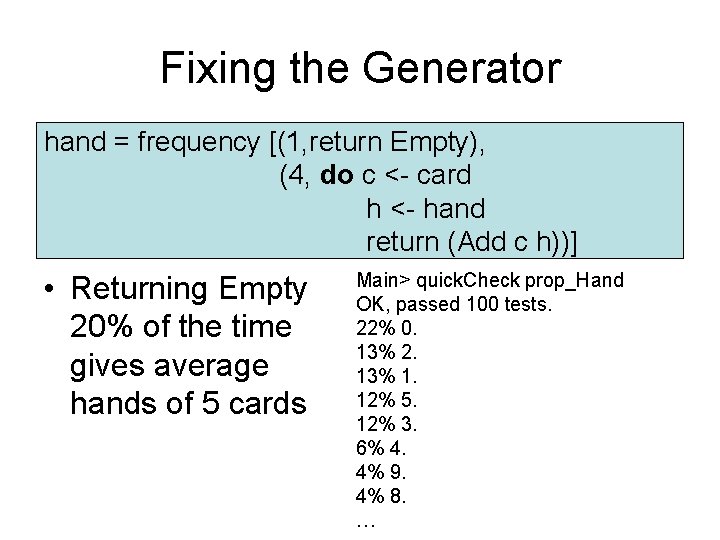 Fixing the Generator

hand = frequency [(1,return Empty),
                  (4, do c <- card
                        h <- hand
                        return (Add c h))]

• Returning Empty 20% of the time gives average hands of 5 cards

Main> quickCheck prop_Hand
OK, passed 100 tests.
22% 0.
13% 2.
13% 1.
12% 5.
12% 3.
6% 4.
4% 9.
4% 8.
…